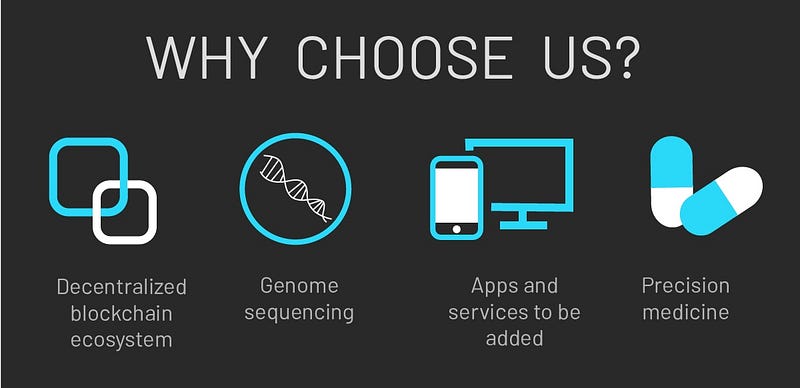 WHY CHOOSE US?

Decentralized blockchain ecosystem

Genome sequencing

Apps and services to be added

Precision medicine